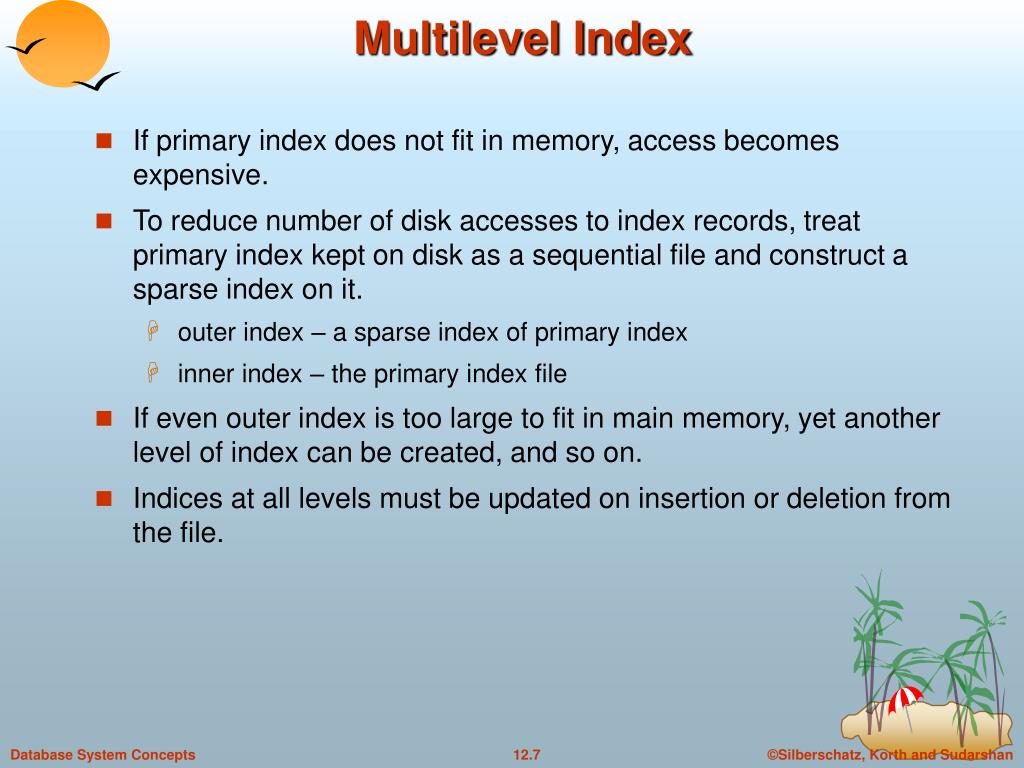 Multilevel Index

If primary index does not fit in memory, access becomes expensive.

To reduce number of disk accesses to index records, treat primary index kept on disk as a sequential file and construct a sparse index on it.

outer index – a sparse index of primary index

inner index – the primary index file

If even outer index is too large to fit in main memory, yet another level of index can be created, and so on.

Indices at all levels must be updated on insertion or deletion from the file.

Database System Concepts

12.7

©Silberschatz, Korth and Sudarshan